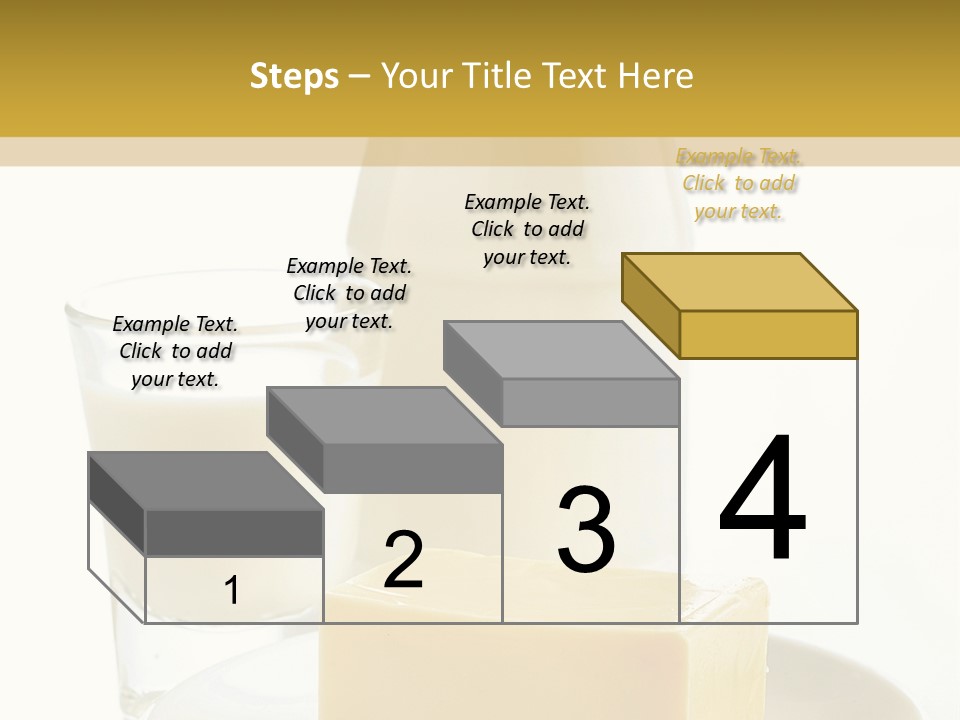 Steps – Your Title Text Here

Example Text.
Click to add
your text.

Example Text.
Click to add
your text.

Example Text.
Click to add
your text.

Example Text.
Click to add
your text.

1

2

3

4